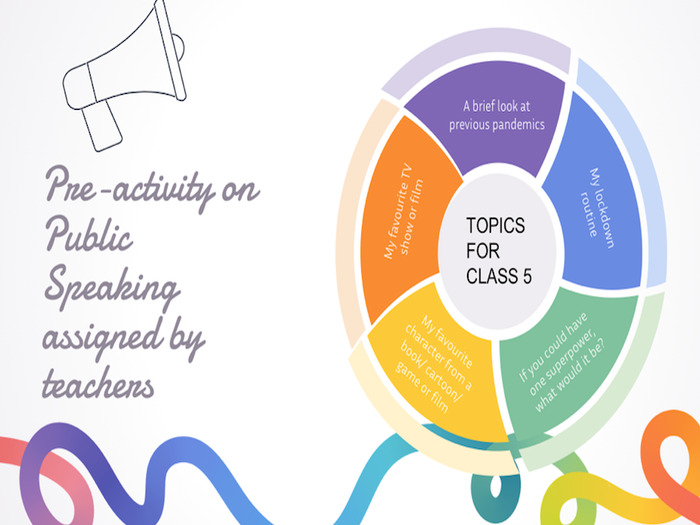 Pre-activity on Public Speaking assigned by teachers

TOPICS FOR CLASS 5

A brief look at previous pandemics

My lockdown routine

If you could have one superpower, what would it be?

My favourite character from a book/ cartoon/ game or film

My favourite TV show or film